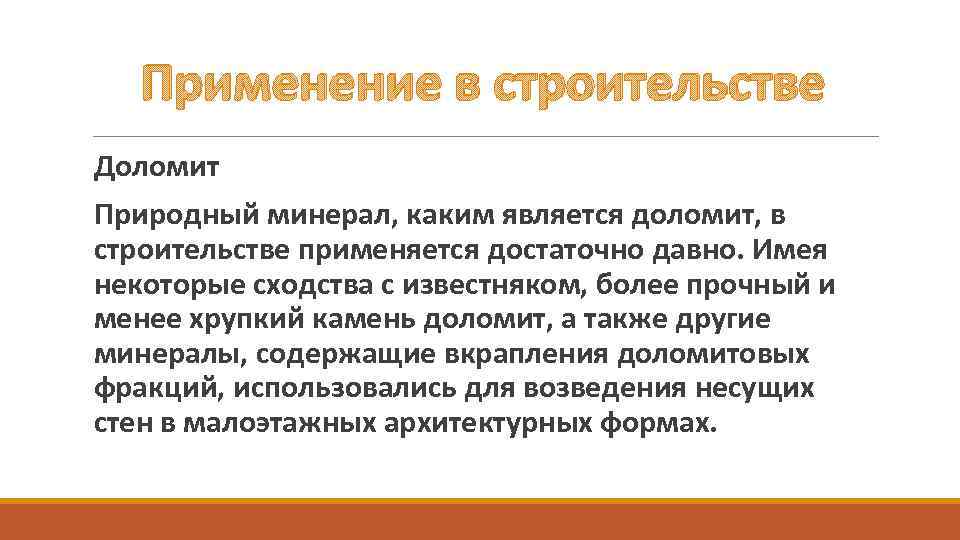 Применение в строительстве

Доломит

Природный минерал, каким является доломит, в строительстве применяется достаточно давно. Имея некоторые сходства с известняком, более прочный и менее хрупкий камень доломит, а также другие минералы, содержащие вкрапления доломитовых фракций, использовались для возведения несущих стен в малоэтажных архитектурных формах.